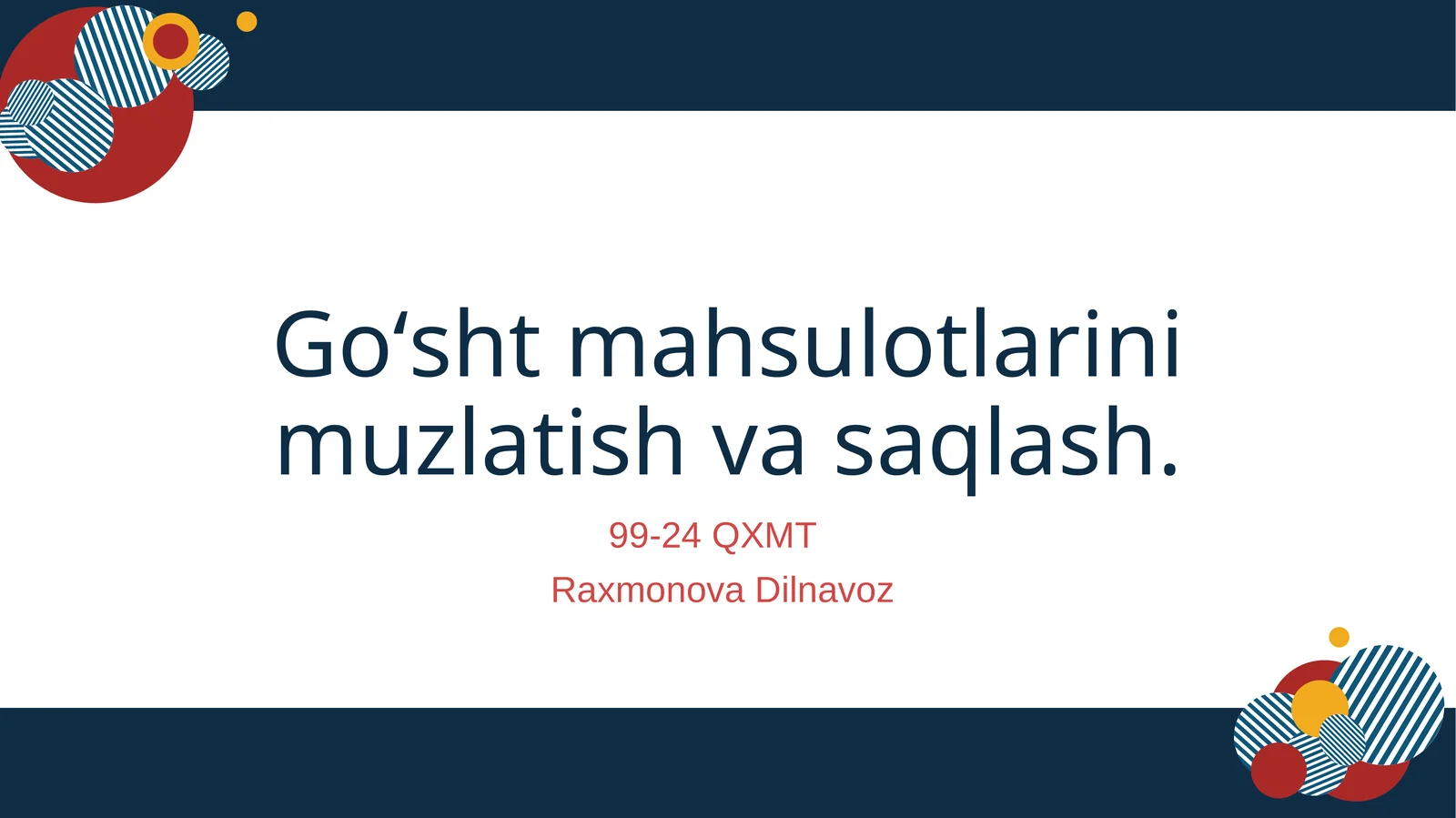 Go‘sht mahsulotlarini muzlatish va saqlash.

99-24 QXMT

Raxmonova Dilnavoz